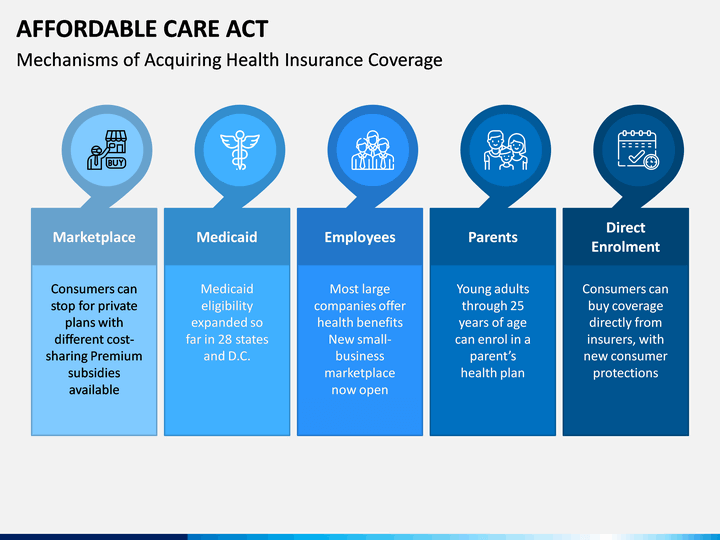 AFFORDABLE CARE ACT

Mechanisms of Acquiring Health Insurance Coverage

BUY

Marketplace

Consumers can stop for private plans with different cost-sharing Premium subsidies available

Medicaid

Medicaid eligibility expanded so far in 28 states and D.C.

Employees

Most large companies offer health benefits New small-business marketplace now open

Parents

Young adults through 25 years of age can enrol in a parent's health plan

Direct Enrolment

Consumers can buy coverage directly from insurers, with new consumer protections